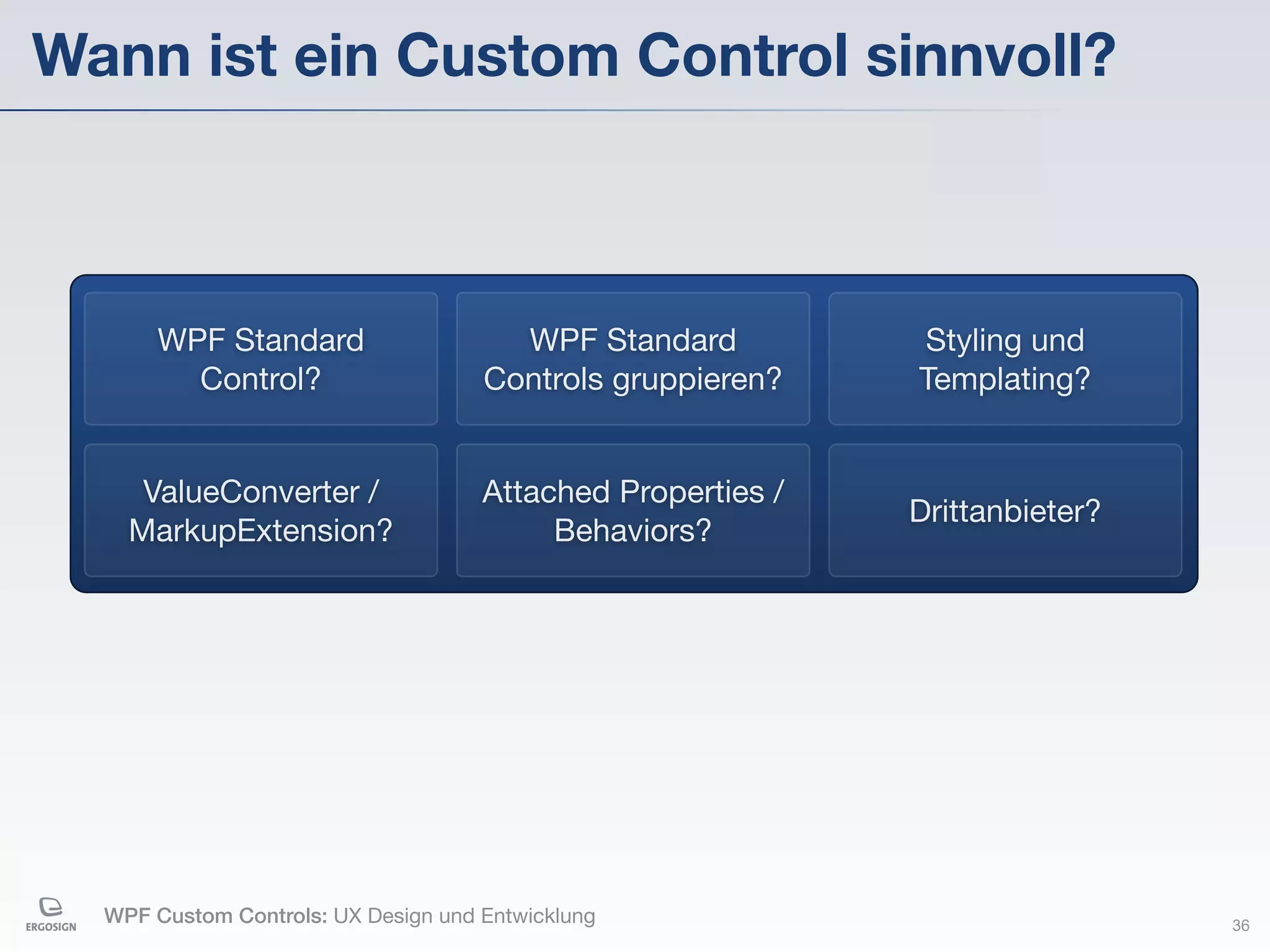 Wann ist ein Custom Control sinnvoll?

WPF Standard Control?

WPF Standard Controls gruppieren?

Styling und Templating?

ValueConverter / MarkupExtension?

Attached Properties / Behaviors?

Drittanbieter?

ERGOSIGN

WPF Custom Controls: UX Design und Entwicklung

36